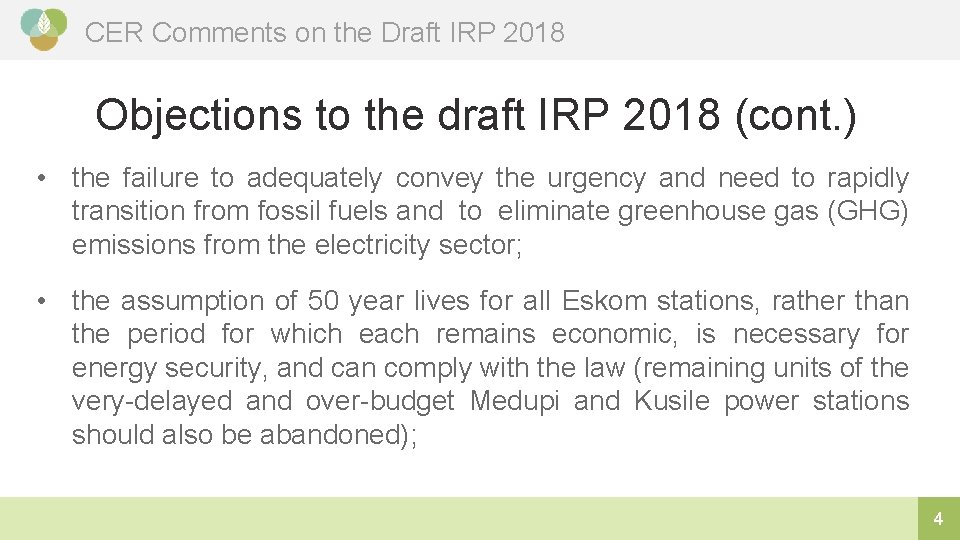 CER Comments on the Draft IRP 2018

Objections to the draft IRP 2018 (cont.)

• the failure to adequately convey the urgency and need to rapidly transition from fossil fuels and to eliminate greenhouse gas (GHG) emissions from the electricity sector;

• the assumption of 50 year lives for all Eskom stations, rather than the period for which each remains economic, is necessary for energy security, and can comply with the law (remaining units of the very-delayed and over-budget Medupi and Kusile power stations should also be abandoned);

4